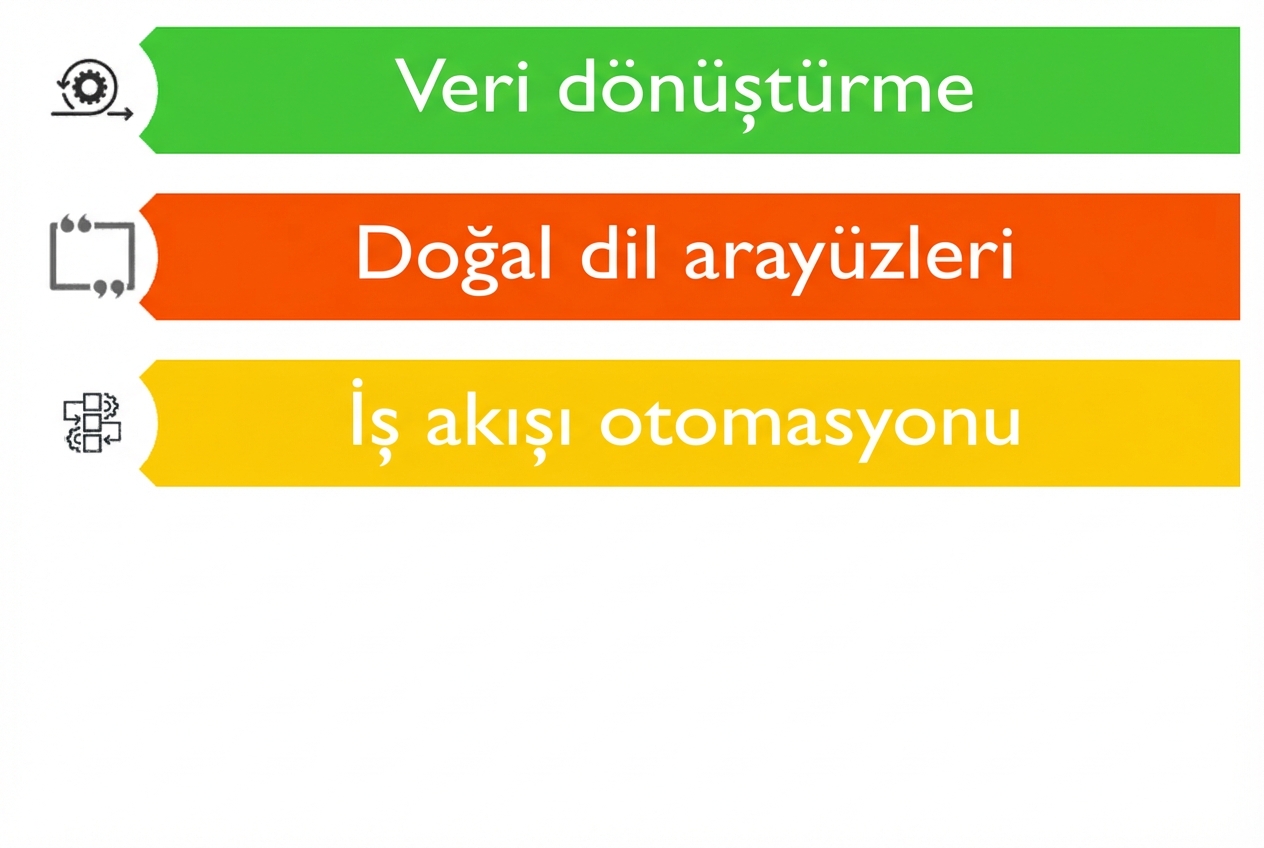 Veri dönüştürme

Doğal dil arayüzleri

İş akışı otomasyonu